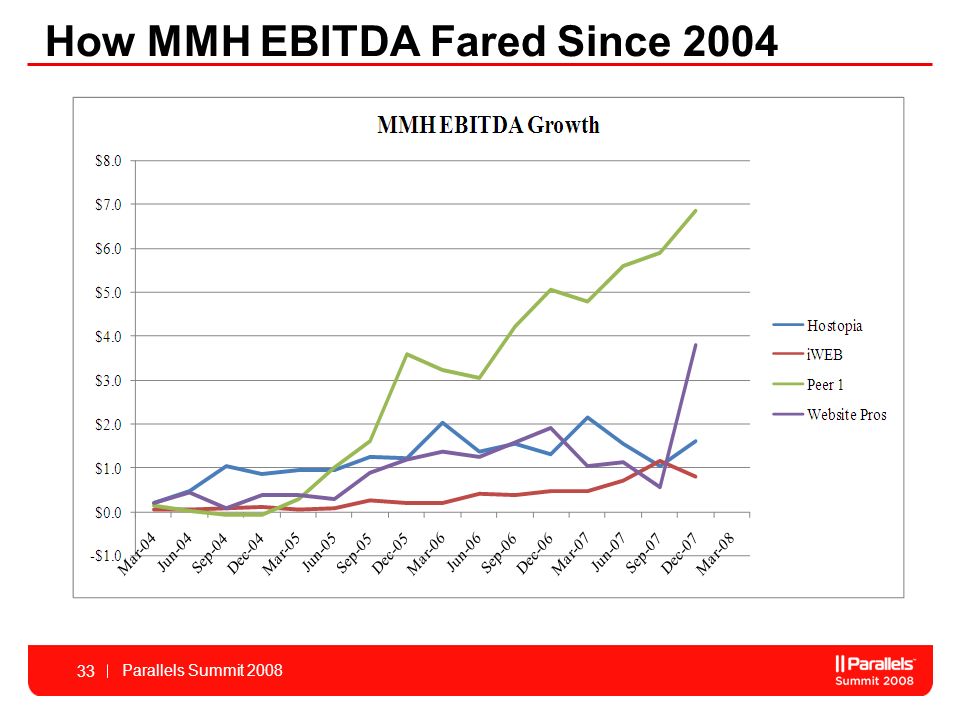 How MMH EBITDA Fared Since 2004

MMH EBITDA Growth

$8.0
$7.0
$6.0
$5.0
$4.0
$3.0
$2.0
$1.0
$0.0
-$1.0

Mar-04 Jun-04 Sep-04 Dec-04 Mar-05 Jun-05 Sep-05 Dec-05 Mar-06 Jun-06 Sep-06 Dec-06 Mar-07 Jun-07 Sep-07 Dec-07 Mar-08

Hostopia
iWEB
Peer 1
Website Pros

33 | Parallels Summit 2008

Parallels
Summit 2008